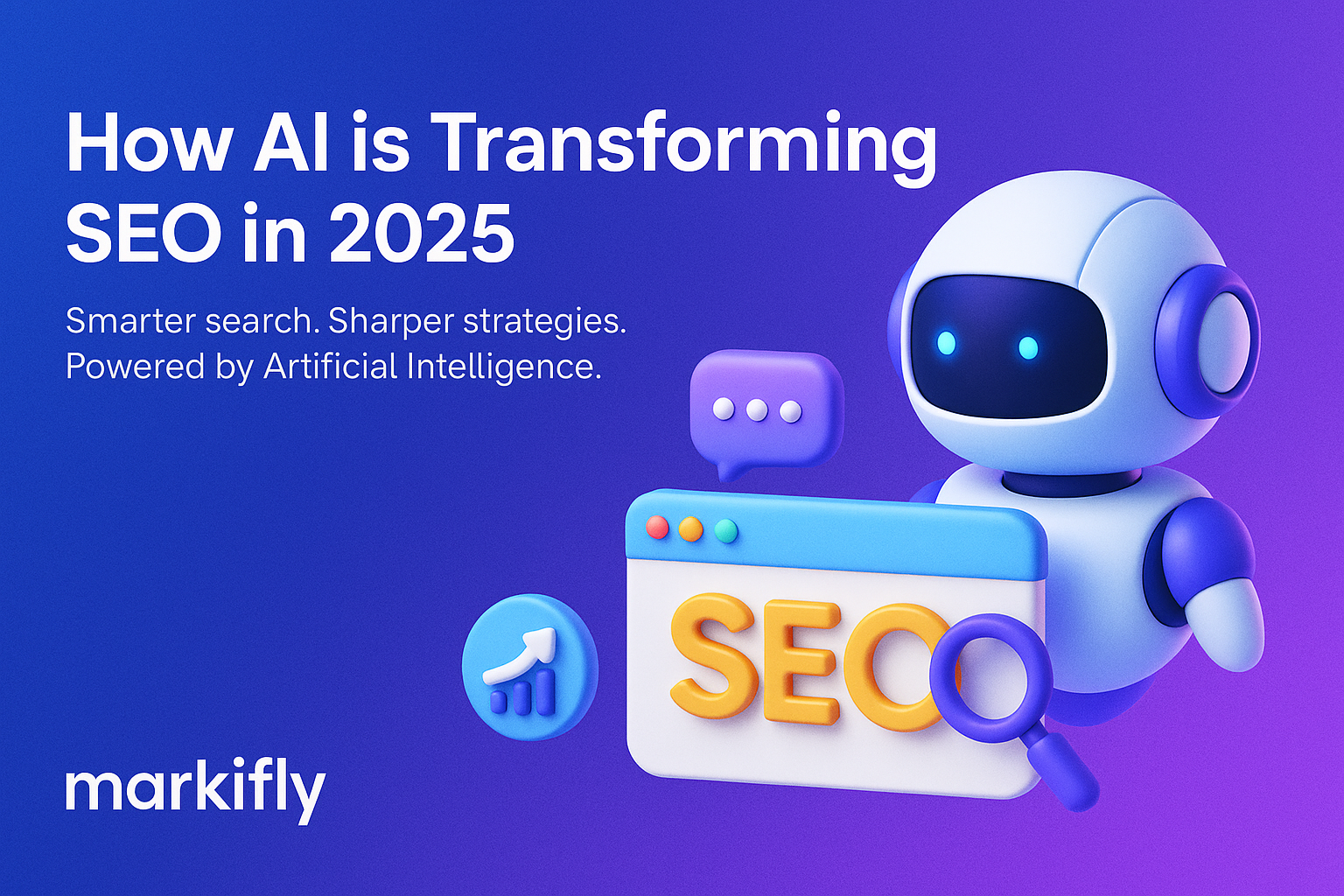 How AI is Transforming SEO in 2025

Smarter search. Sharper strategies. Powered by Artificial Intelligence.

SEO

markifly